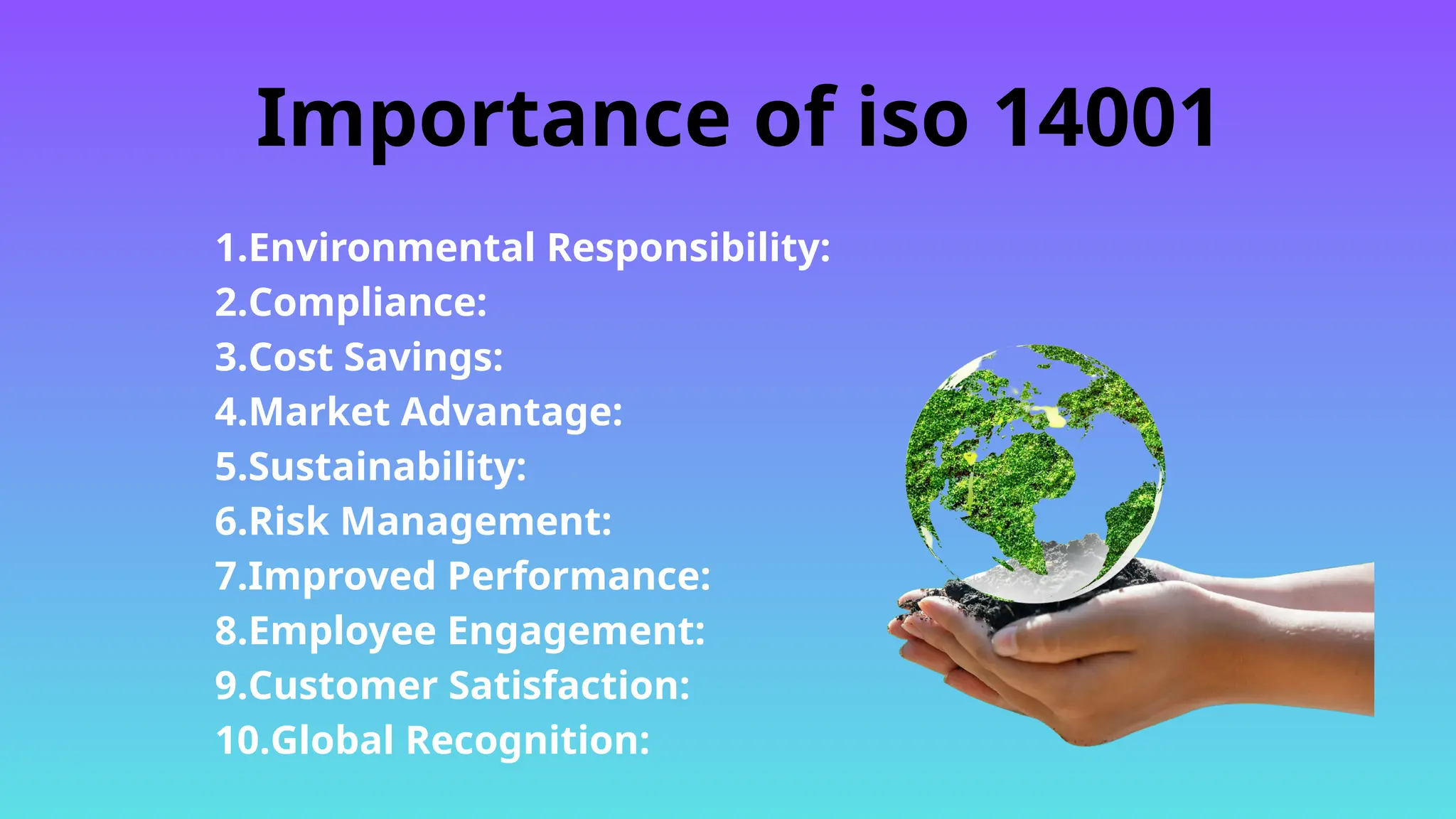 Importance of iso 14001

1.Environmental Responsibility:
2.Compliance:
3.Cost Savings:
4.Market Advantage:
5.Sustainability:
6.Risk Management:
7.Improved Performance:
8.Employee Engagement:
9.Customer Satisfaction:
10.Global Recognition: